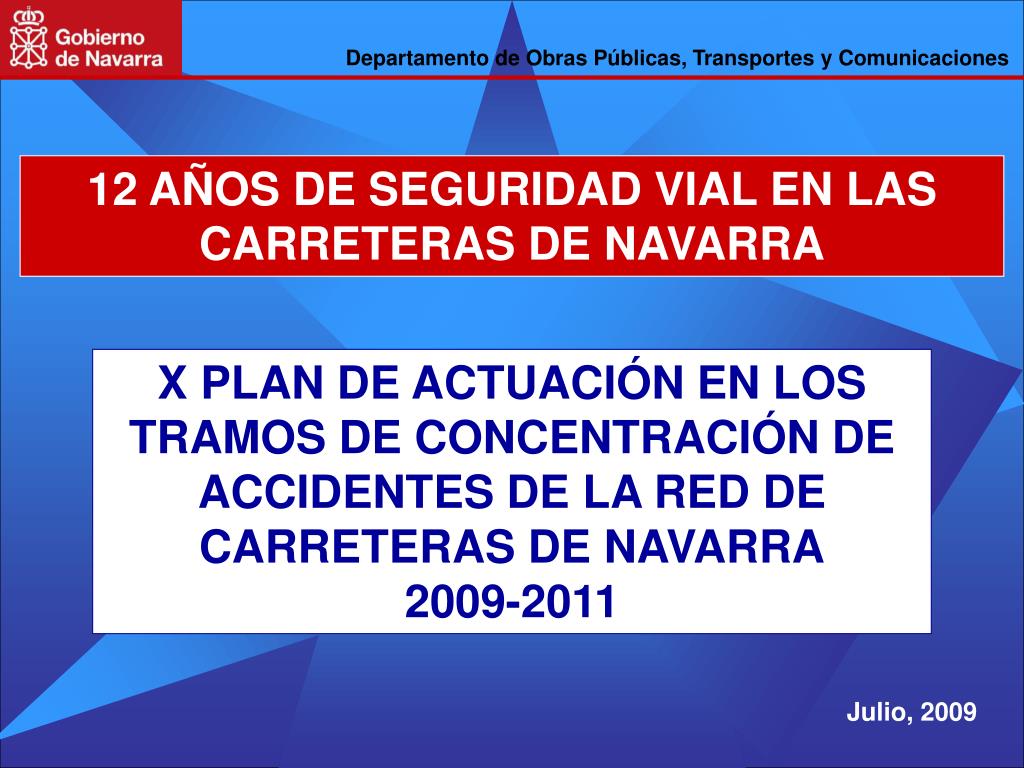 Gobierno de Navarra

Departamento de Obras Públicas, Transportes y Comunicaciones

12 AÑOS DE SEGURIDAD VIAL EN LAS CARRETERAS DE NAVARRA

X PLAN DE ACTUACIÓN EN LOS TRAMOS DE CONCENTRACIÓN DE ACCIDENTES DE LA RED DE CARRETERAS DE NAVARRA 2009-2011

Julio, 2009